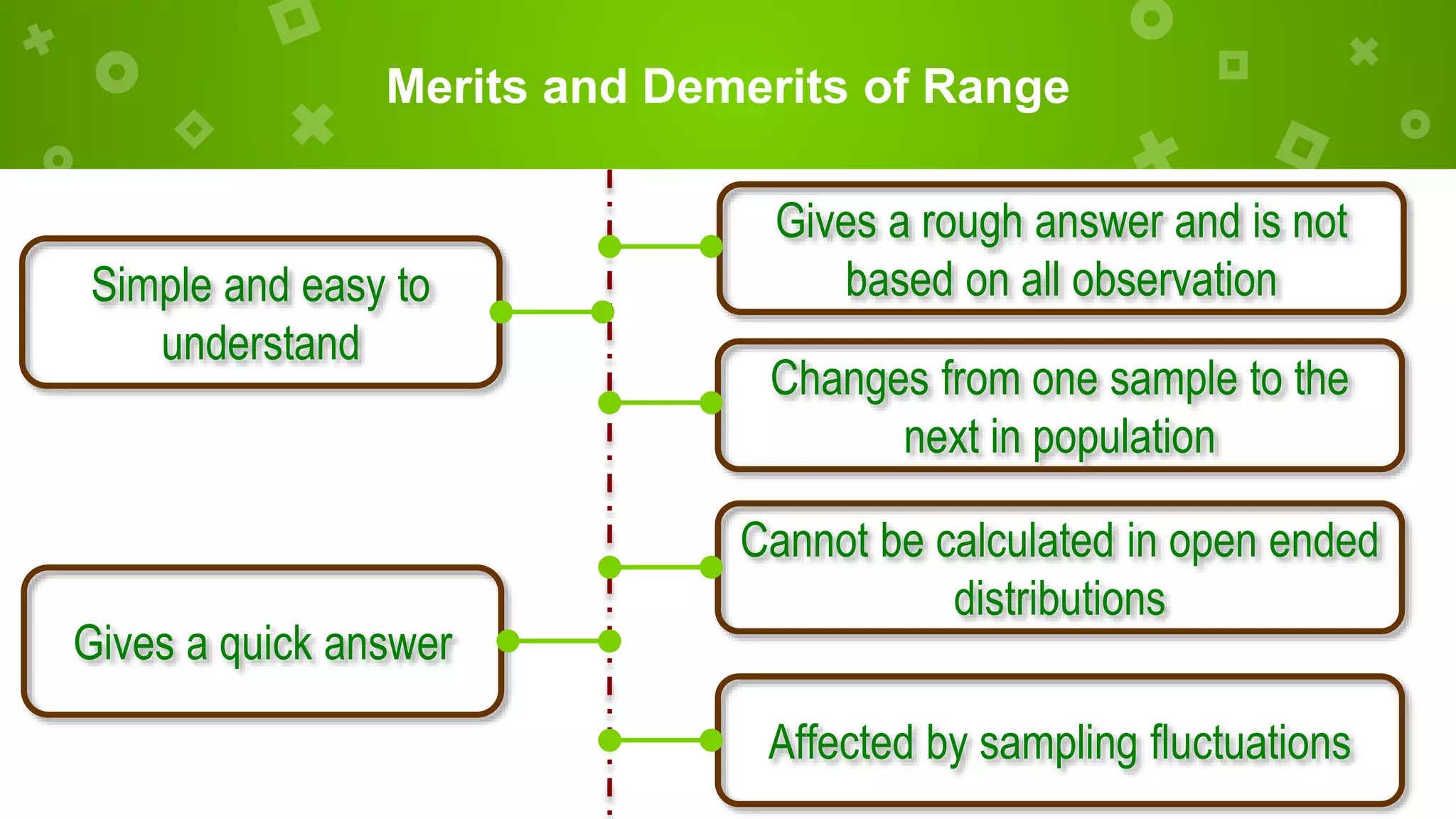 Merits and Demerits of Range

Simple and easy to understand

Gives a quick answer

Gives a rough answer and is not based on all observation

Changes from one sample to the next in population

Cannot be calculated in open ended distributions

Affected by sampling fluctuations